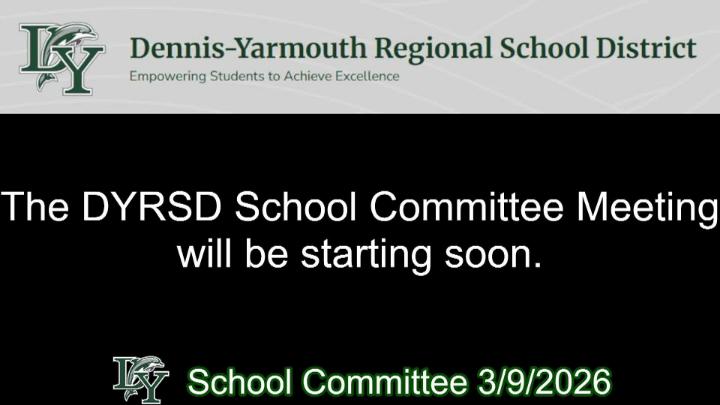 DY

Dennis-Yarmouth Regional School District
Empowering Students to Achieve Excellence

The DYRSD School Committee Meeting will be starting soon.

DY

School Committee 3/9/2026